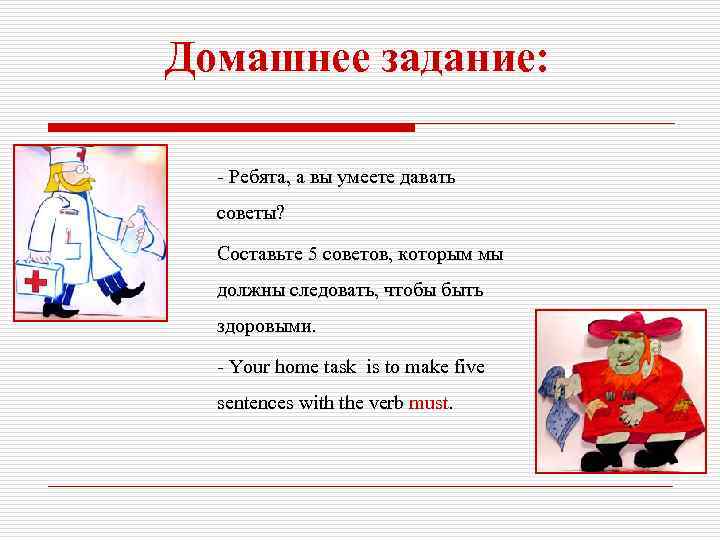 Домашнее задание:

- Ребята, а вы умеете давать советы?

Составьте 5 советов, которым мы должны следовать, чтобы быть здоровыми.

- Your home task is to make five sentences with the verb must.